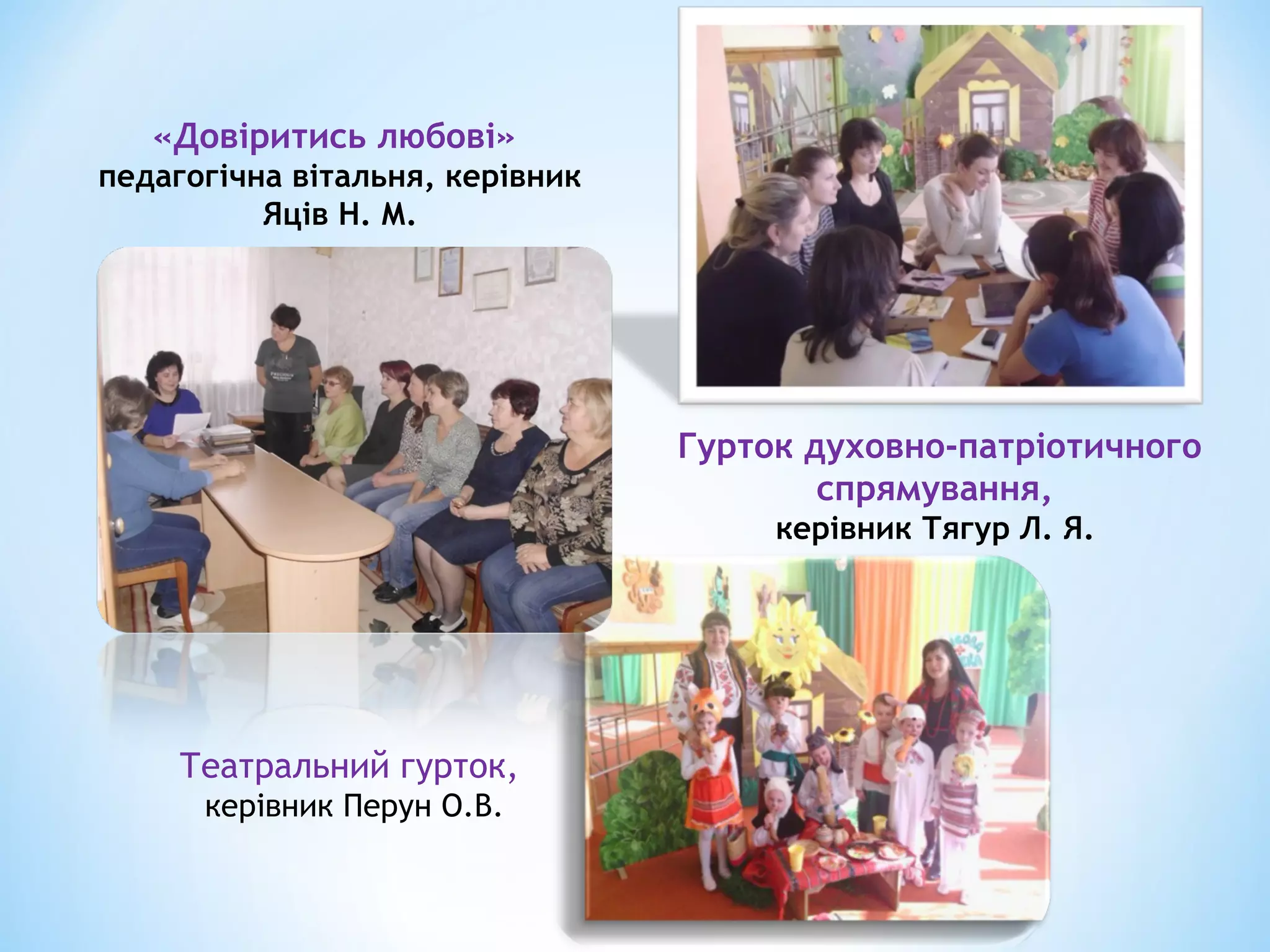 «Довіритись любові» педагогічна вітальня, керівник Яців Н. М.

Гурток духовно-патріотичного спрямування, керівник Тягур Л. Я.

Театральний гурток, керівник Перун О.В.